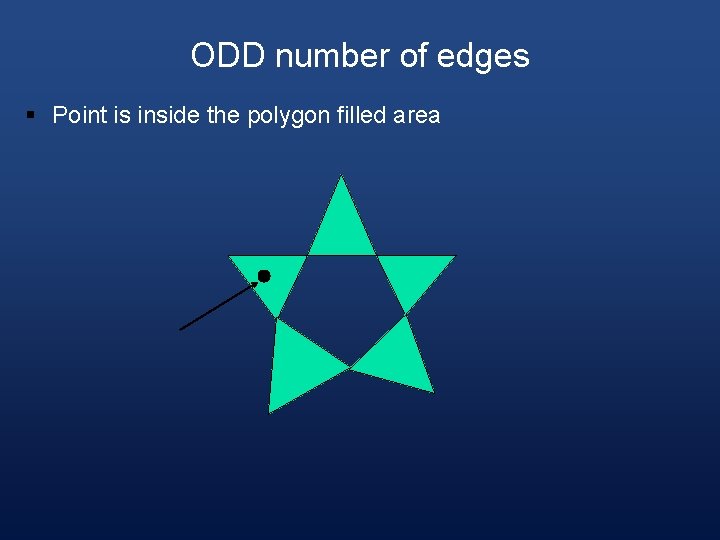 ODD number of edges

▪ Point is inside the polygon filled area